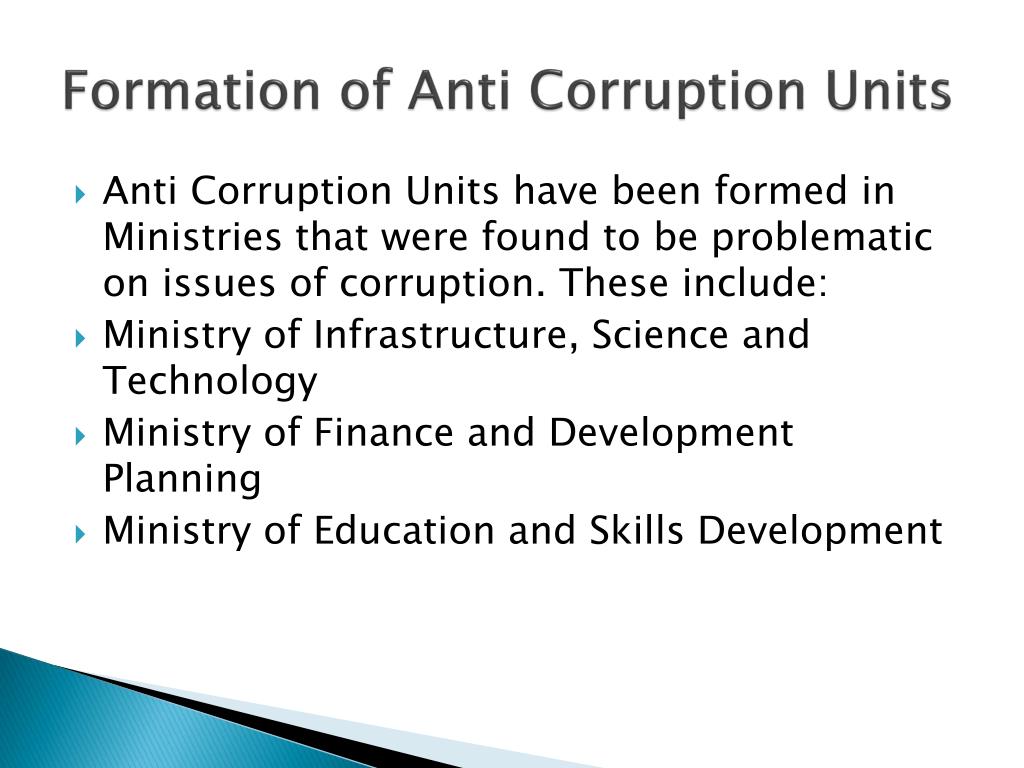 Formation of Anti Corruption Units

Anti Corruption Units have been formed in Ministries that were found to be problematic on issues of corruption. These include:

Ministry of Infrastructure, Science and Technology

Ministry of Finance and Development Planning

Ministry of Education and Skills Development